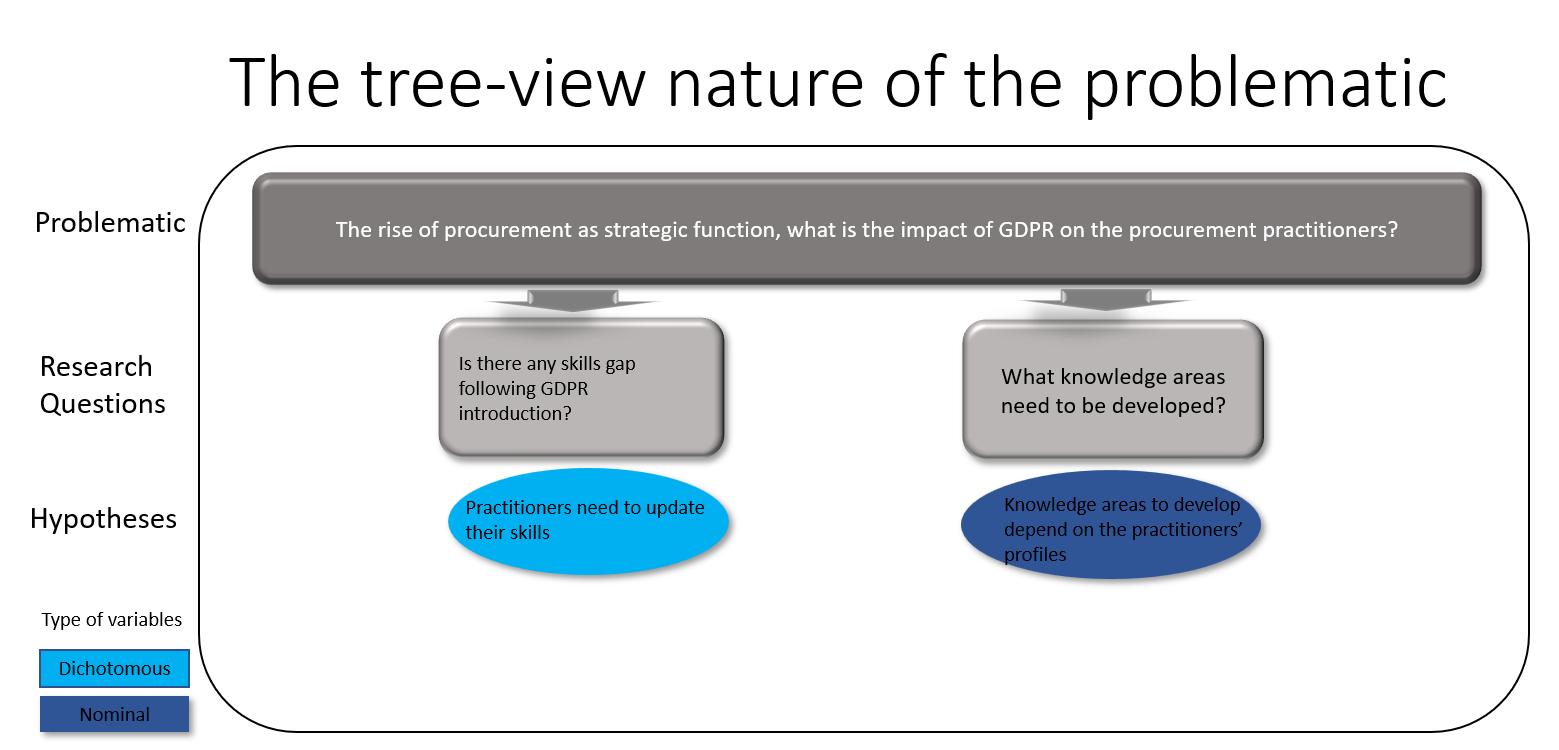 The tree-view nature of the problematic

Problematic

The rise of procurement as strategic function, what is the impact of GDPR on the procurement practitioners?

Research Questions

Is there any skills gap following GDPR introduction?

What knowledge areas need to be developed?

Hypotheses

Practitioners need to update their skills

Knowledge areas to develop depend on the practitioners' profiles

Type of variables

Dichotomous

Nominal